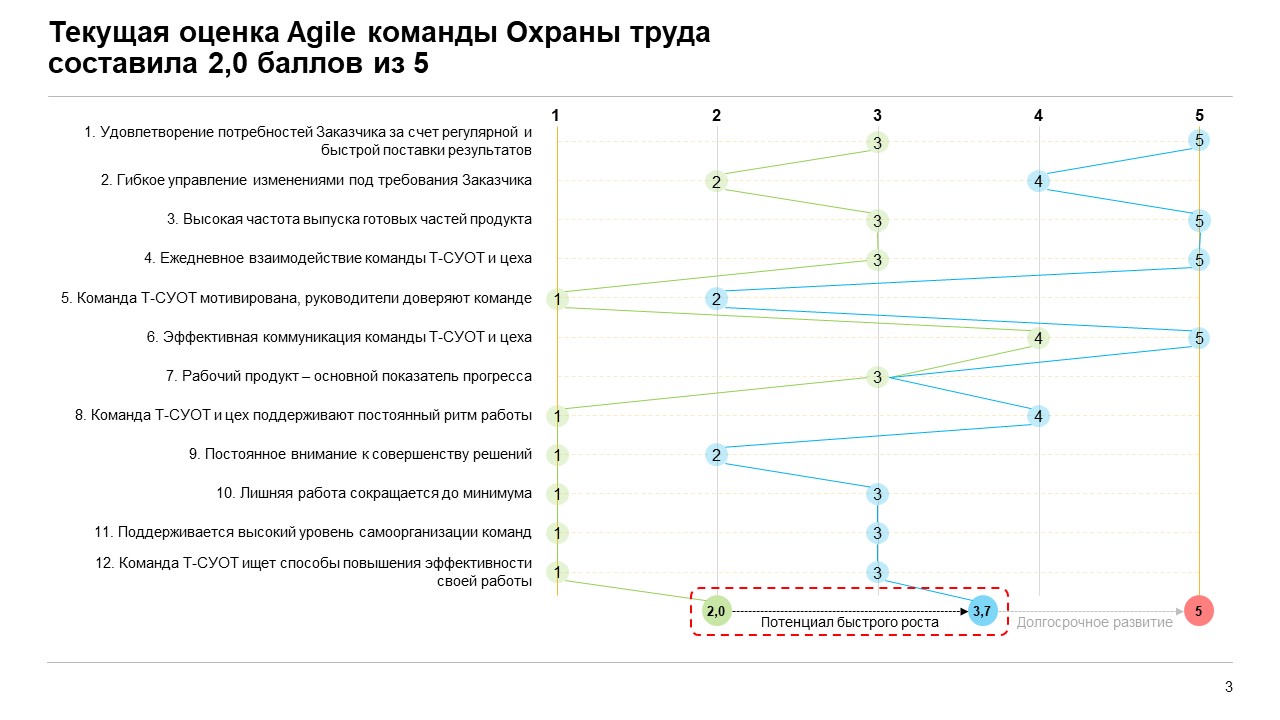 Текущая оценка Agile команды Охраны труда составила 2,0 баллов из 5

1 2 3 4 5

1. Удовлетворение потребностей Заказчика за счет регулярной и быстрой поставки результатов 3 5

2. Гибкое управление изменениями под требования Заказчика 2 4

3. Высокая частота выпуска готовых частей продукта 3 5

4. Ежедневное взаимодействие команды Т-СУОТ и цеха 3 5

5. Команда Т-СУОТ мотивирована, руководители доверяют команде 1 2

6. Эффективная коммуникация команды Т-СУОТ и цеха 4 5

7. Рабочий продукт – основной показатель прогресса 3

8. Команда Т-СУОТ и цех поддерживают постоянный ритм работы 1 4

9. Постоянное внимание к совершенству решений 1 2

10. Лишняя работа сокращается до минимума 1 3

11. Поддерживается высокий уровень самоорганизации команд 1 3

12. Команда Т-СУОТ ищет способы повышения эффективности своей работы 1 3

2,0 3,7 5

Потенциал быстрого роста

Долгосрочное развитие

3